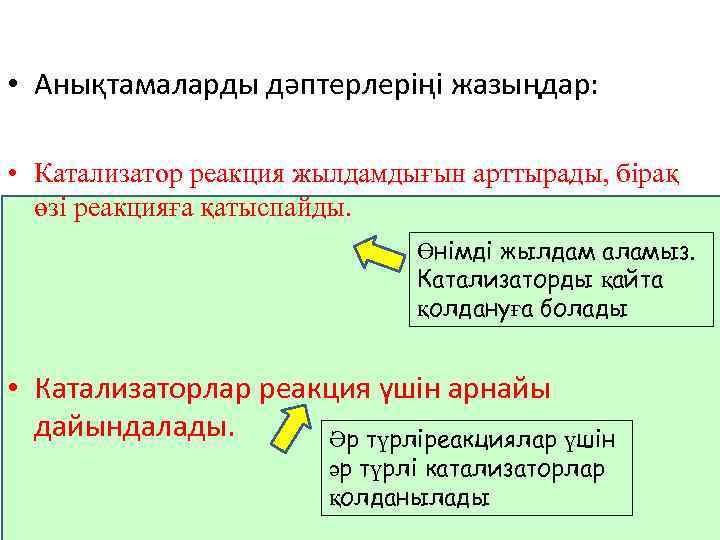 • Анықтамаларды дәптерлеріңі жазыңдар:

• Катализатор реакция жылдамдығын арттырады, бірақ өзі реакцияға қатыспайды.

Өнімді жылдам аламыз. Катализаторды қайта қолдануға болады

• Катализаторлар реакция үшін арнайы дайындалады.

Әр түрліреакциялар үшін әр түрлі катализаторлар қолданылады